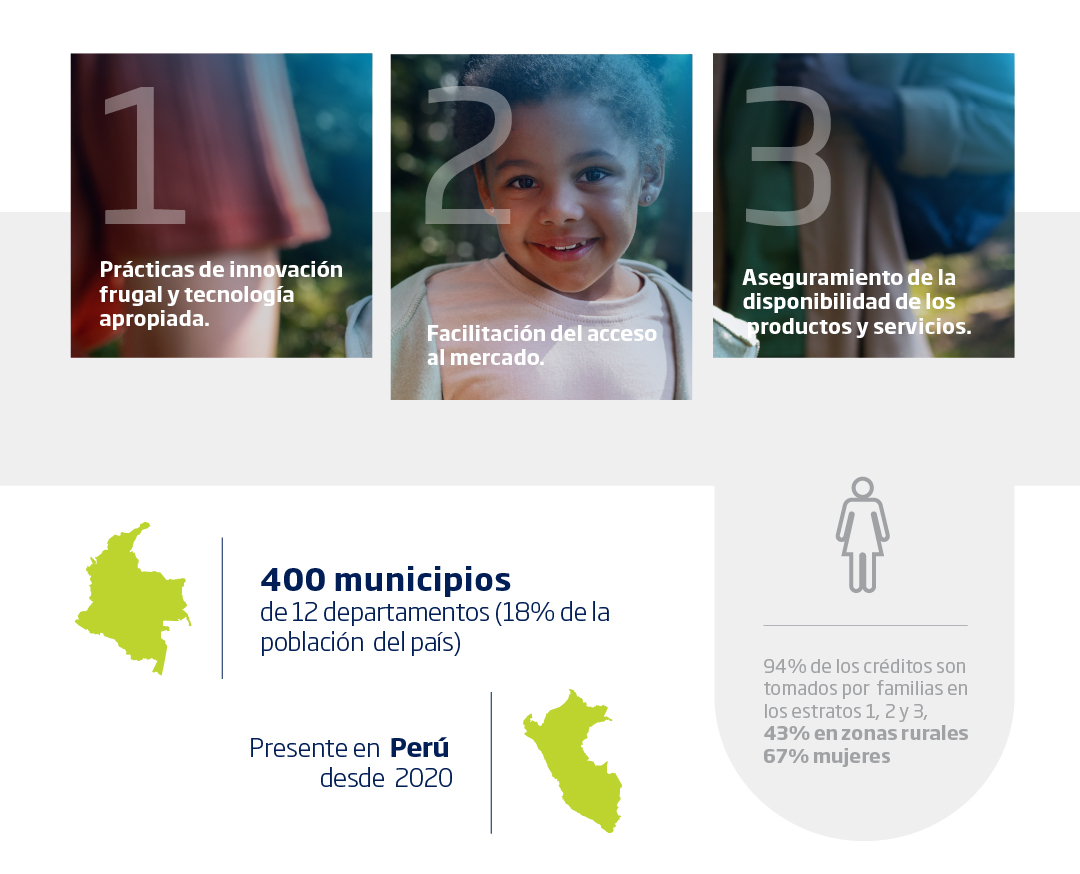 1

Prácticas de innovación frugal y tecnología apropiada.

2

Facilitación del acceso al mercado.

3

Aseguramiento de la disponibilidad de los productos y servicios.

400 municipios
de 12 departamentos (18% de la población del país)

Presente en Perú desde 2020

94% de los créditos son tomados por familias en los estratos 1, 2 y 3, 43% en zonas rurales 67% mujeres